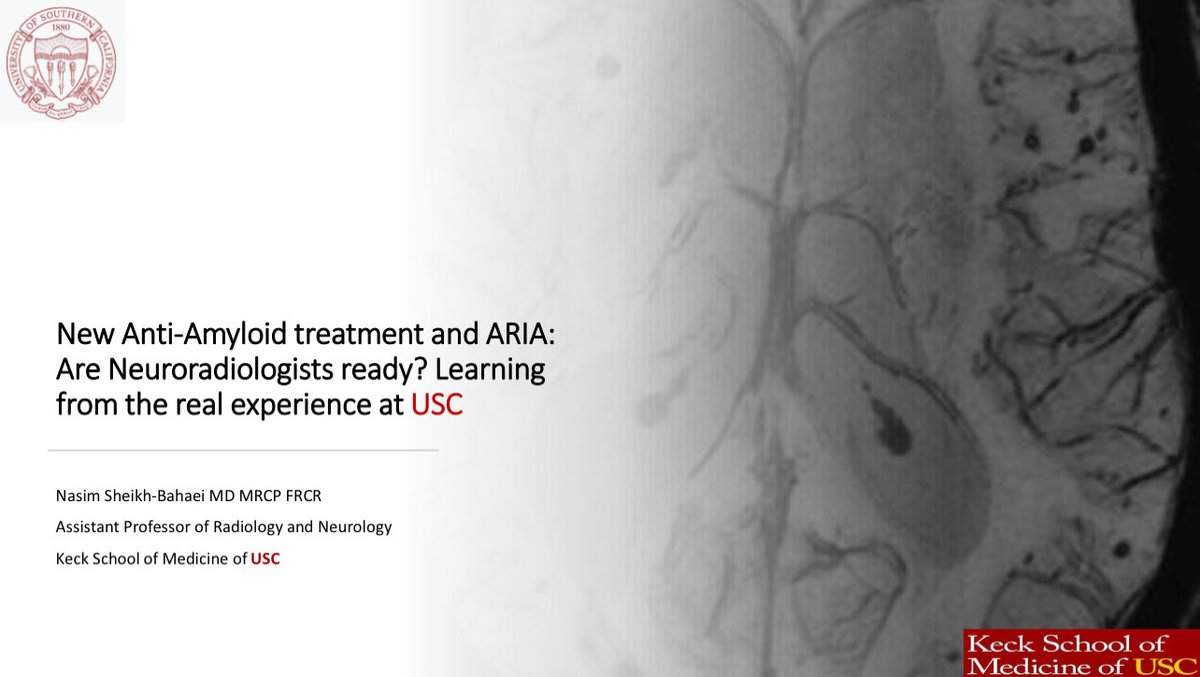 UNIVERSITY OF SOUTHERN CALIFORNIA
1880

New Anti-Amyloid treatment and ARIA: Are Neuroradiologists ready? Learning from the real experience at USC

Nasim Sheikh-Bahaei MD MRCP FRCR

Assistant Professor of Radiology and Neurology

Keck School of Medicine of USC

Keck School of Medicine of USC